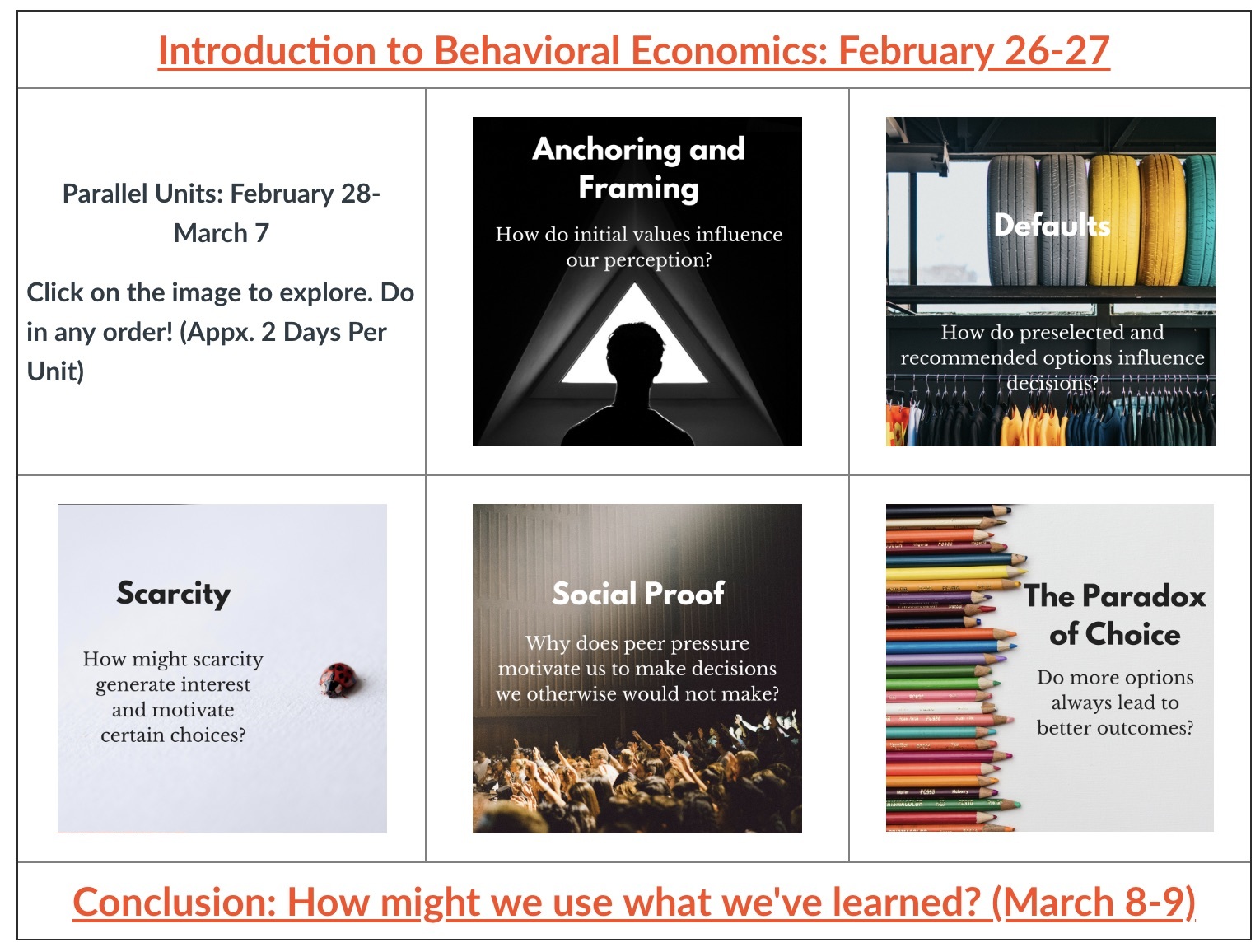 Introduction to Behavioral Economics: February 26-27

Parallel Units: February 28-March 7

Click on the image to explore. Do in any order! (Appx. 2 Days Per Unit)

Anchoring and Framing

How do initial values influence our perception?

Defaults

How do preselected and recommended options influence decisions?

Scarcity

How might scarcity generate interest and motivate certain choices?

Social Proof

Why does peer pressure motivate us to make decisions we otherwise would not make?

The Paradox of Choice

Do more options always lead to better outcomes?

Conclusion: How might we use what we've learned? (March 8-9)